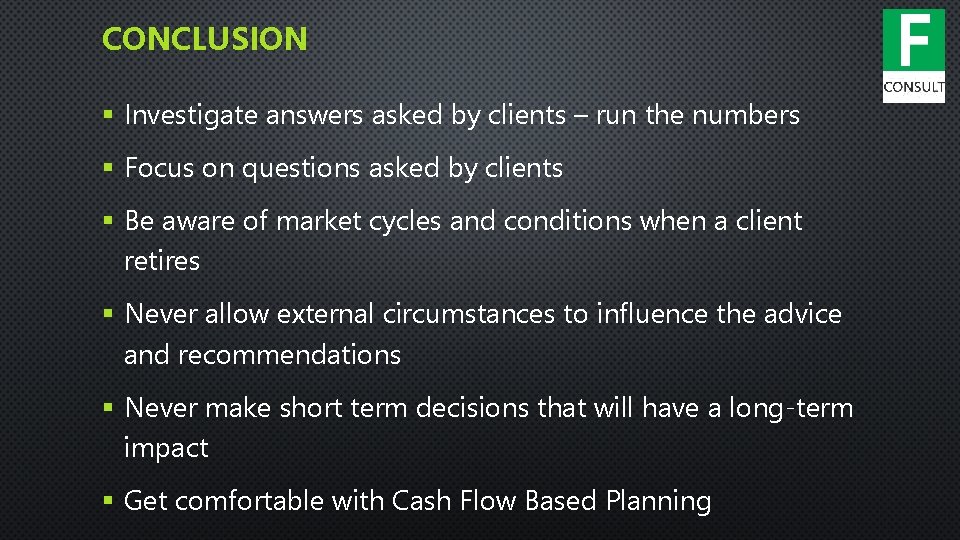 CONCLUSION

F
CONSULT

▪ Investigate answers asked by clients – run the numbers

▪ Focus on questions asked by clients

▪ Be aware of market cycles and conditions when a client retires

▪ Never allow external circumstances to influence the advice and recommendations

▪ Never make short term decisions that will have a long-term impact

▪ Get comfortable with Cash Flow Based Planning